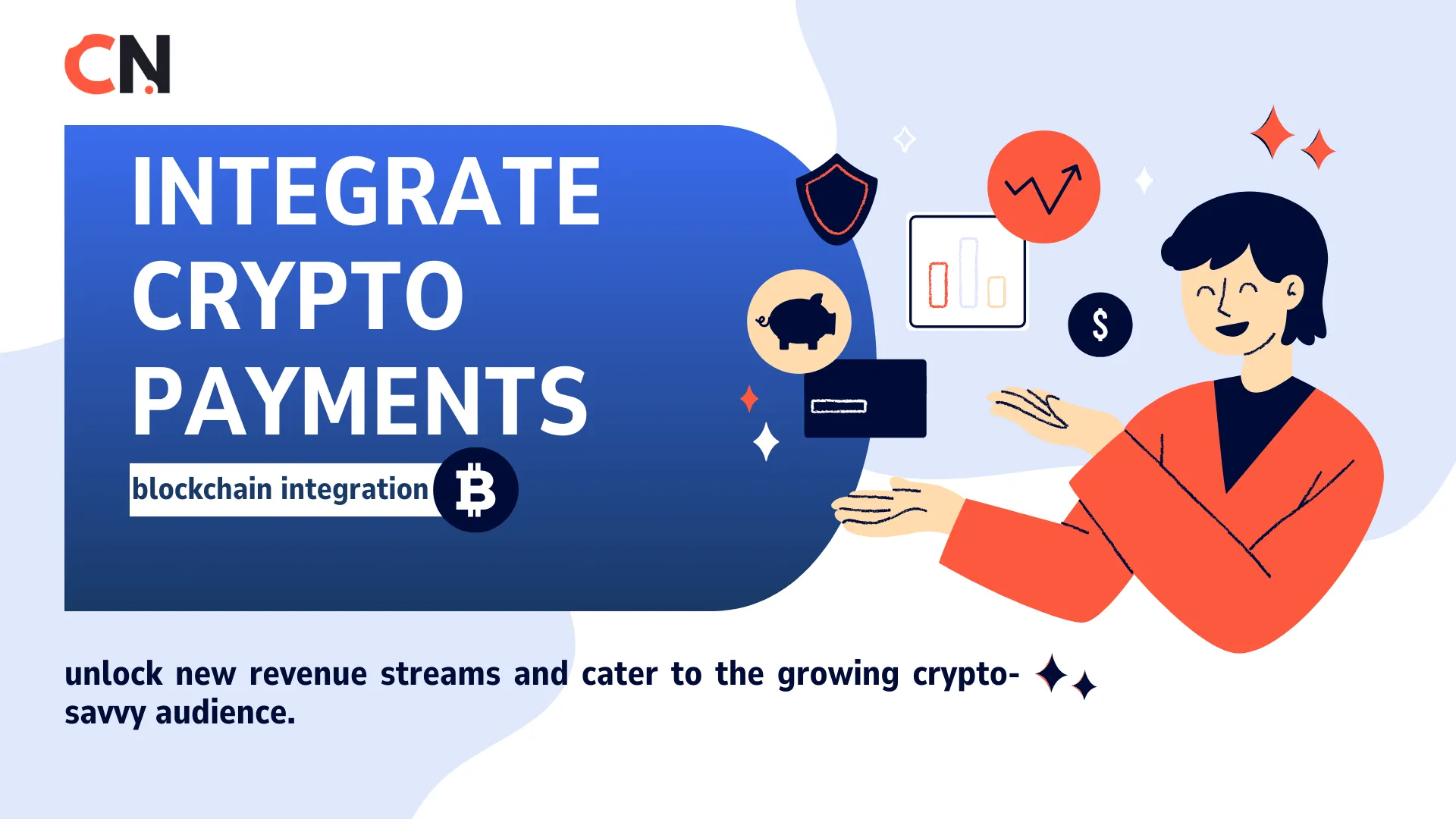 CN

INTEGRATE CRYPTO PAYMENTS

blockchain integration

$

unlock new revenue streams and cater to the growing crypto-savvy audience.